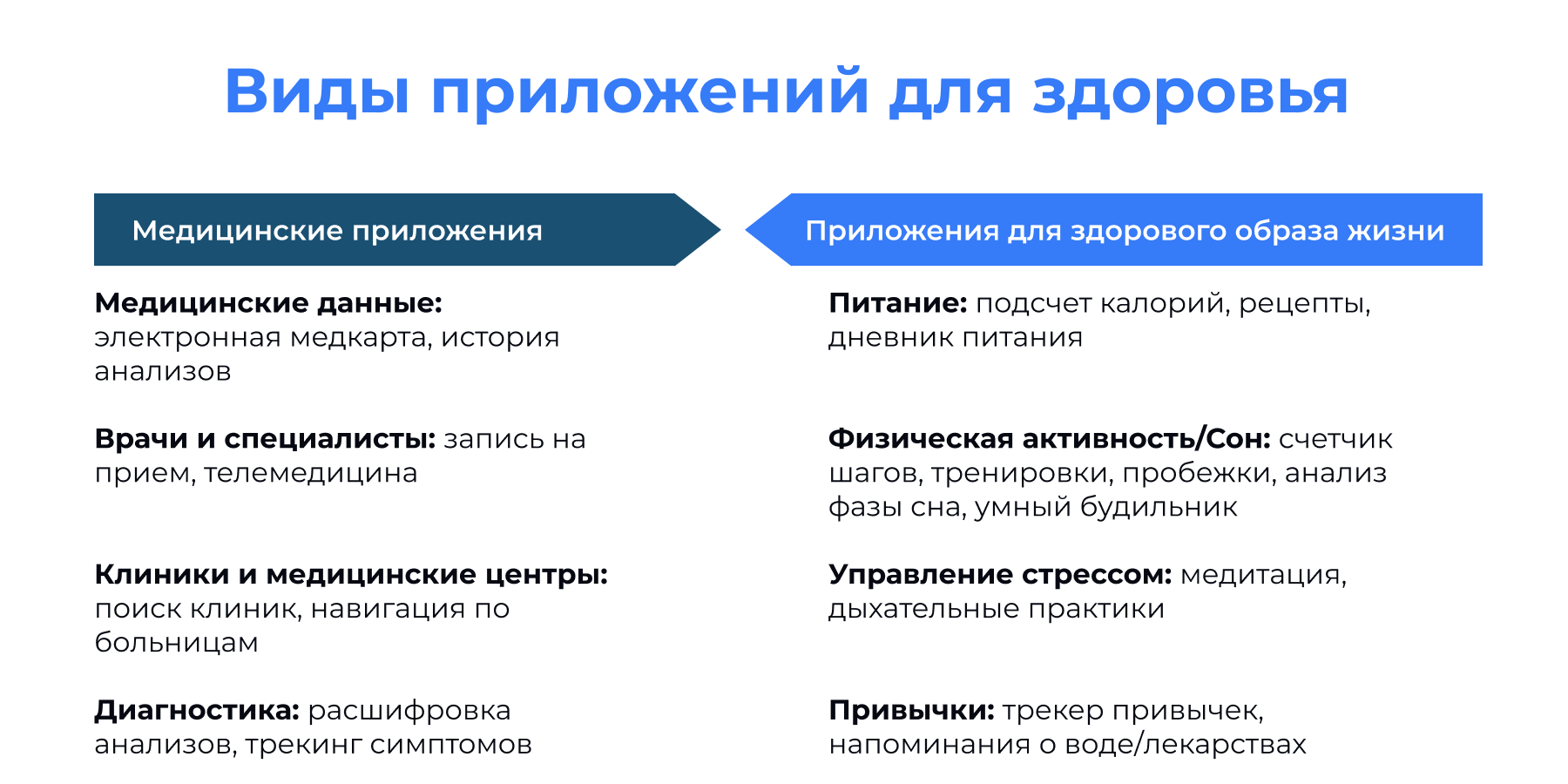 Виды приложений для здоровья

Медицинские приложения

Медицинские данные: электронная медкарта, история анализов

Врачи и специалисты: запись на прием, телемедицина

Клиники и медицинские центры: поиск клиник, навигация по больницам

Диагностика: расшифровка анализов, трекинг симптомов

Приложения для здорового образа жизни

Питание: подсчет калорий, рецепты, дневник питания

Физическая активность/Сон: счетчик шагов, тренировки, пробежки, анализ фазы сна, умный будильник

Управление стрессом: медитация, дыхательные практики

Привычки: трекер привычек, напоминания о воде/лекарствах